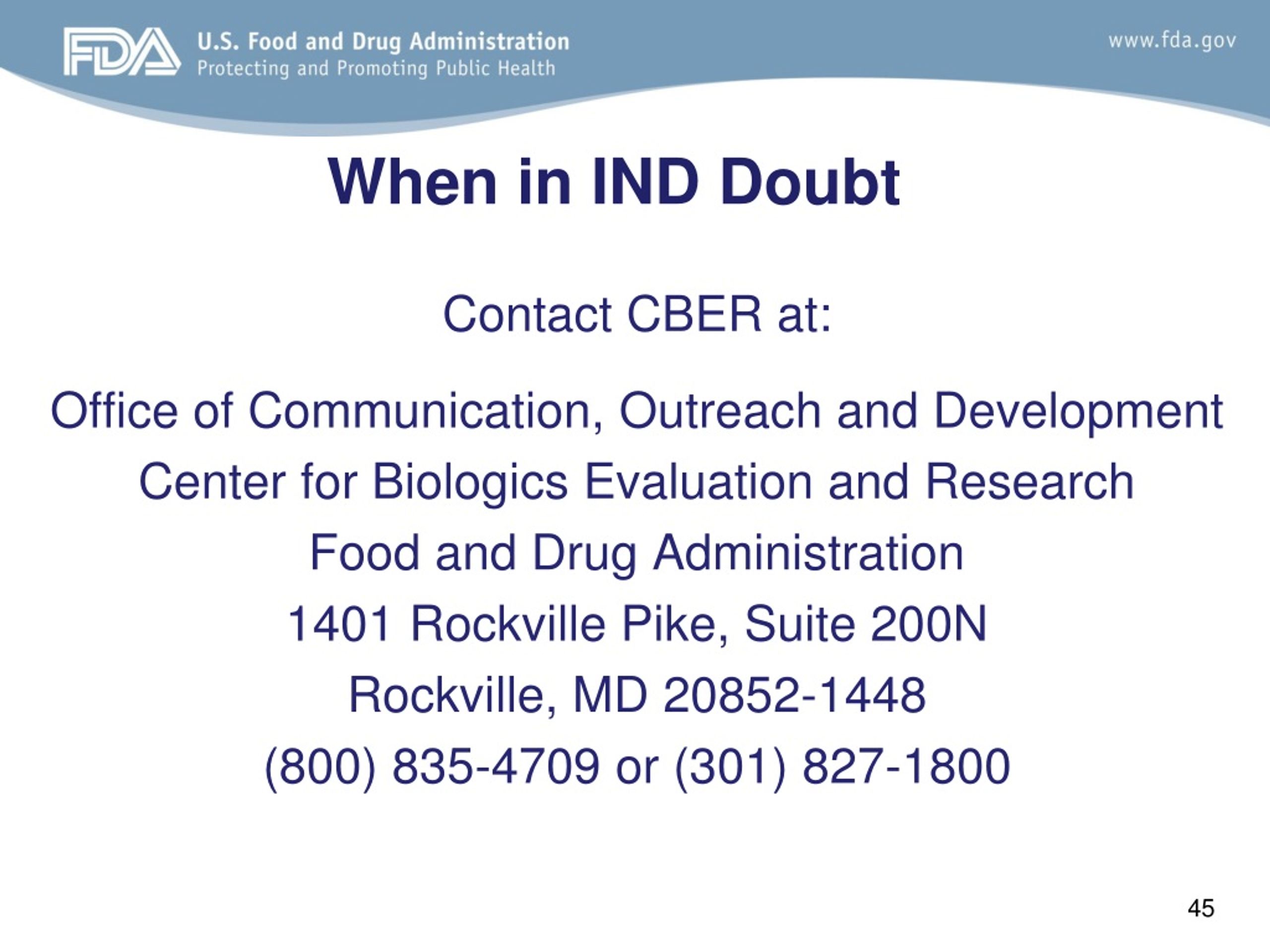 FDA U.S. Food and Drug Administration
Protecting and Promoting Public Health

www.fda.gov

When in IND Doubt

Contact CBER at:

Office of Communication, Outreach and Development
Center for Biologics Evaluation and Research
Food and Drug Administration
1401 Rockville Pike, Suite 200N
Rockville, MD 20852-1448
(800) 835-4709 or (301) 827-1800

45